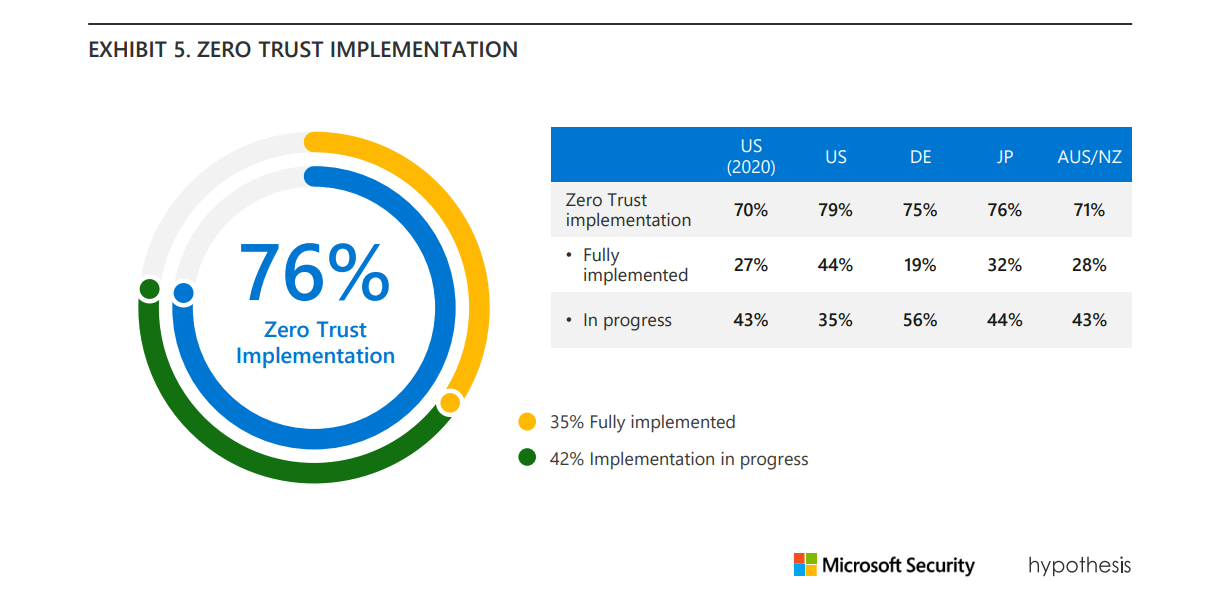 EXHIBIT 5. ZERO TRUST IMPLEMENTATION

76%
Zero Trust Implementation

| | US (2020) | US | DE | JP | AUS/NZ |
|---|---|---|---|---|---|
| Zero Trust implementation | 70% | 79% | 75% | 76% | 71% |
| • Fully implemented | 27% | 44% | 19% | 32% | 28% |
| • In progress | 43% | 35% | 56% | 44% | 43% |

35% Fully implemented

42% Implementation in progress

Microsoft Security

hypothesis